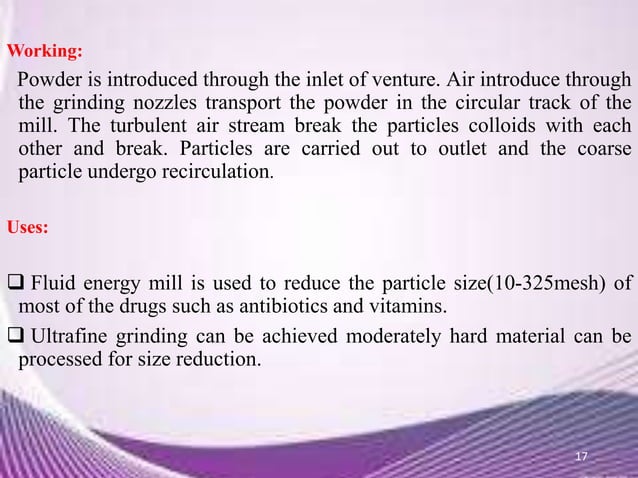 Working:

Powder is introduced through the inlet of venture. Air introduce through the grinding nozzles transport the powder in the circular track of the mill. The turbulent air stream break the particles colloids with each other and break. Particles are carried out to outlet and the coarse particle undergo recirculation.

Uses:

❑ Fluid energy mill is used to reduce the particle size(10-325mesh) of most of the drugs such as antibiotics and vitamins.

❑ Ultrafine grinding can be achieved moderately hard material can be processed for size reduction.

17